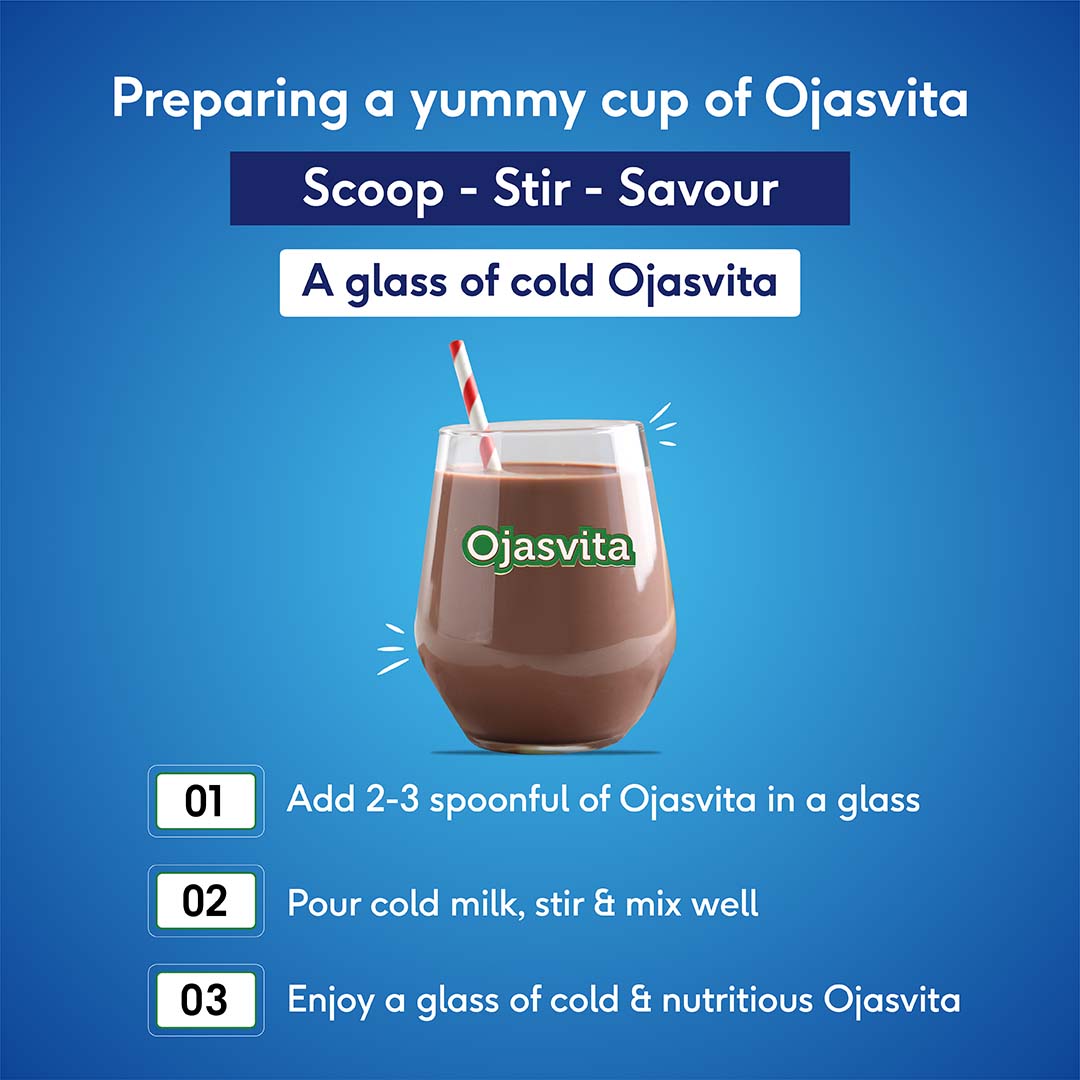 Preparing a yummy cup of Ojasvita

Scoop - Stir - Savour

A glass of cold Ojasvita

Ojasvita

01 Add 2-3 spoonful of Ojasvita in a glass

02 Pour cold milk, stir & mix well

03 Enjoy a glass of cold & nutritious Ojasvita